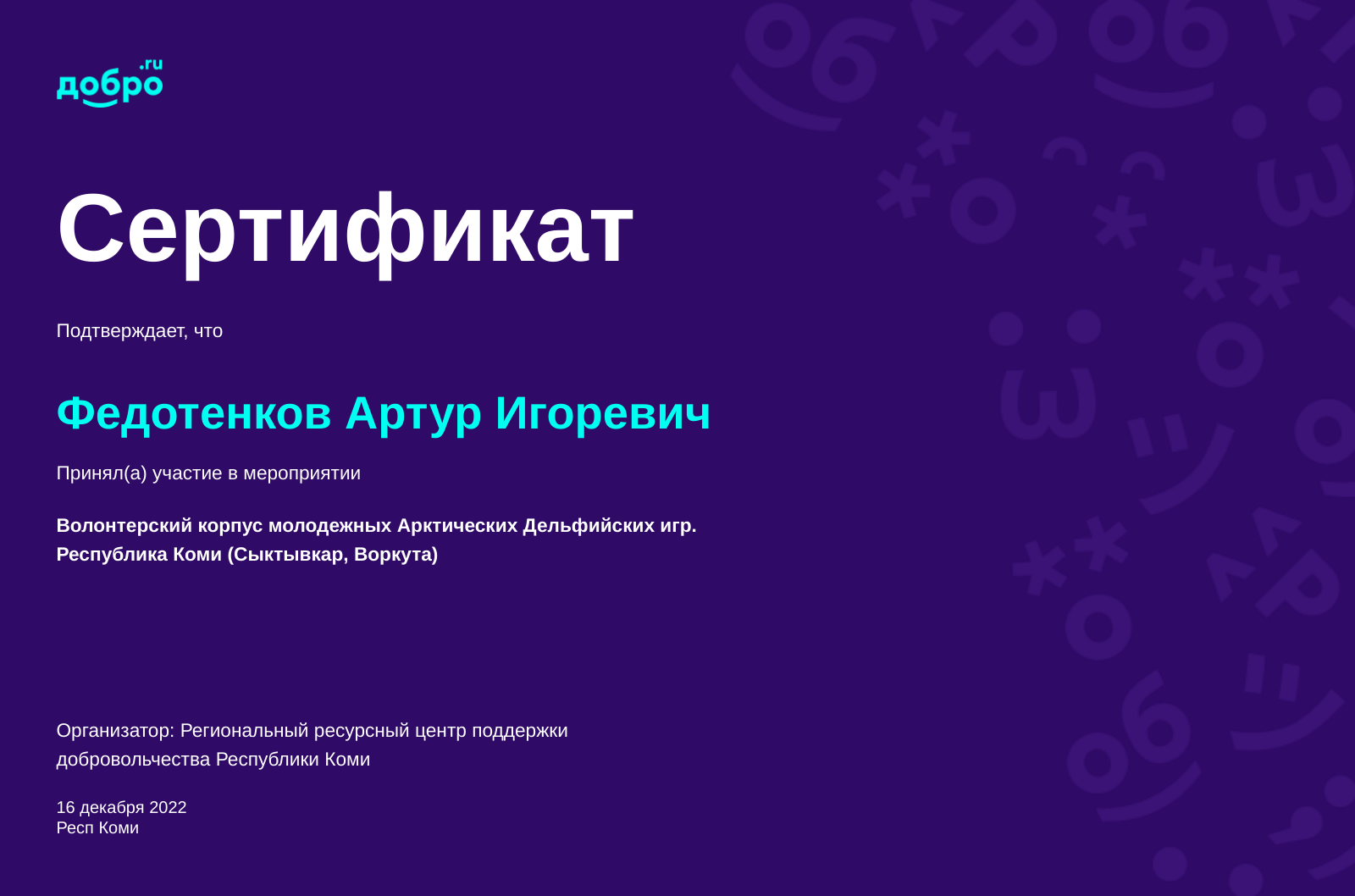 добро.ru

Сертификат

Подтверждает, что

Федотенков Артур Игоревич

Принял(а) участие в мероприятии

Волонтерский корпус молодежных Арктических Дельфийских игр. Республика Коми (Сыктывкар, Воркута)

Организатор: Региональный ресурсный центр поддержки добровольчества Республики Коми

16 декабря 2022
Респ Коми